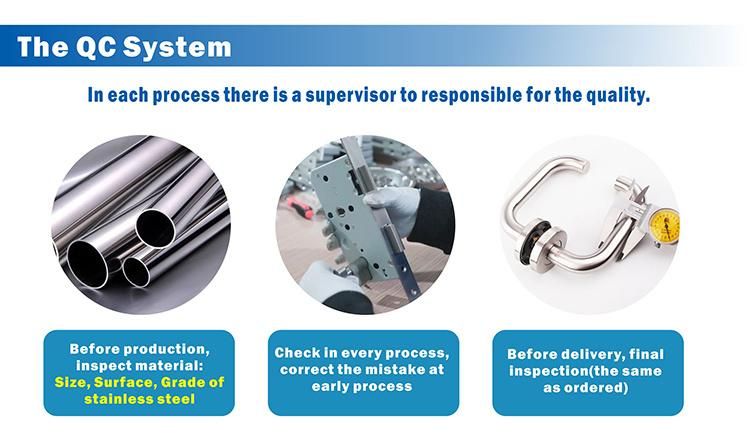 The QC System

In each process there is a supervisor to responsible for the quality.

Before production, inspect material: Size, Surface, Grade of stainless steel

Check in every process, correct the mistake at early process

Before delivery, final inspection(the same as ordered)